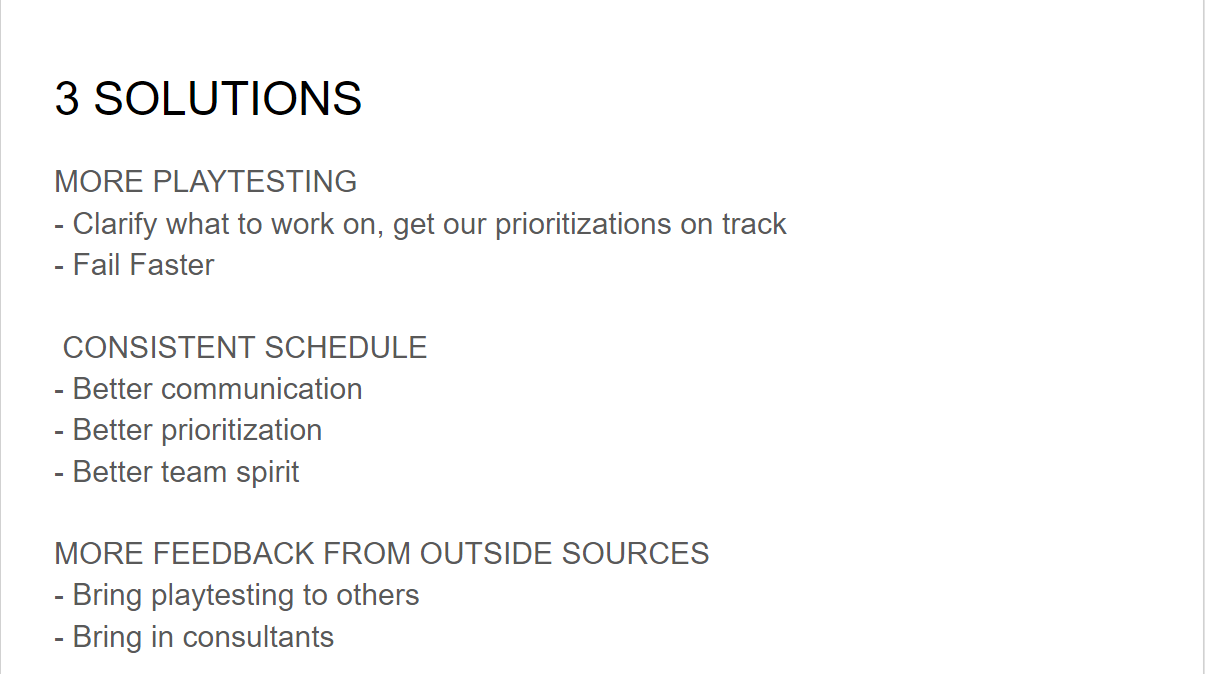 3 SOLUTIONS

MORE PLAYTESTING
- Clarify what to work on, get our prioritizations on track
- Fail Faster

CONSISTENT SCHEDULE
- Better communication
- Better prioritization
- Better team spirit

MORE FEEDBACK FROM OUTSIDE SOURCES
- Bring playtesting to others
- Bring in consultants